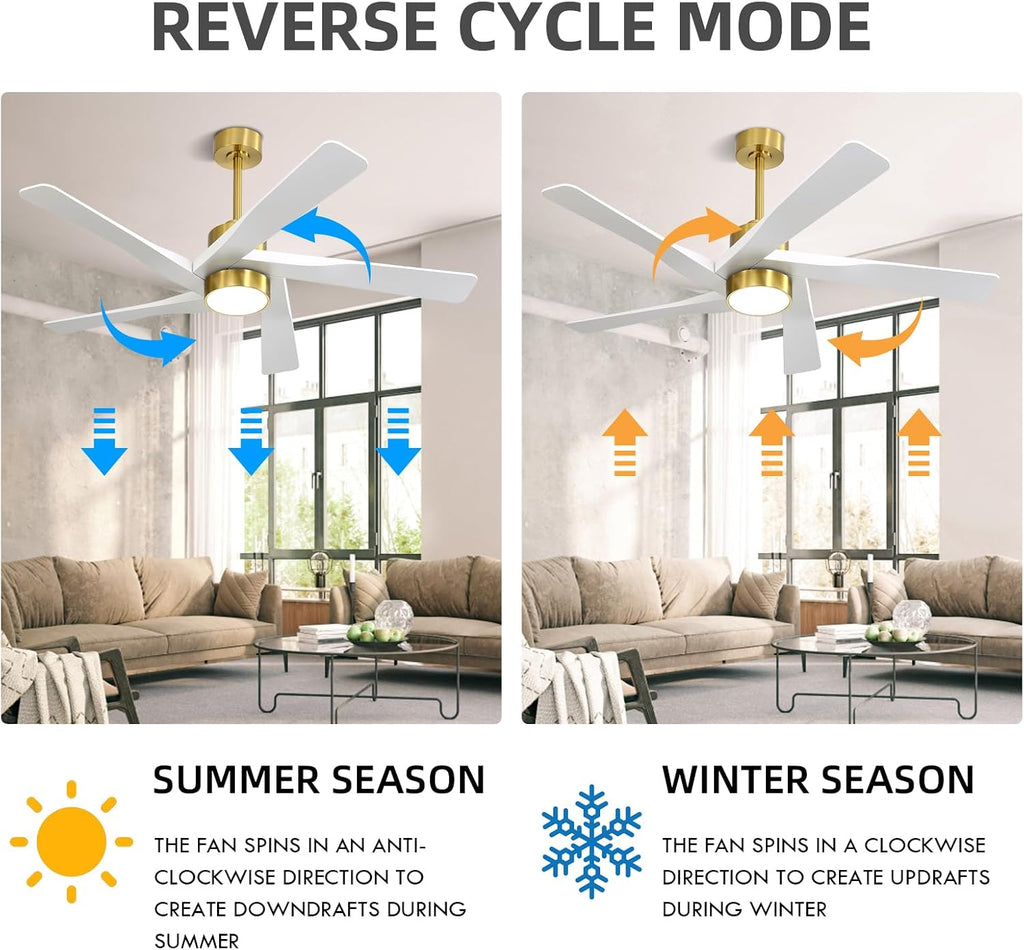 REVERSE CYCLE MODE

SUMMER SEASON

THE FAN SPINS IN AN ANTI-CLOCKWISE DIRECTION TO CREATE DOWNDRAFTS DURING SUMMER

WINTER SEASON

THE FAN SPINS IN A CLOCKWISE DIRECTION TO CREATE UPDRAFTS DURING WINTER